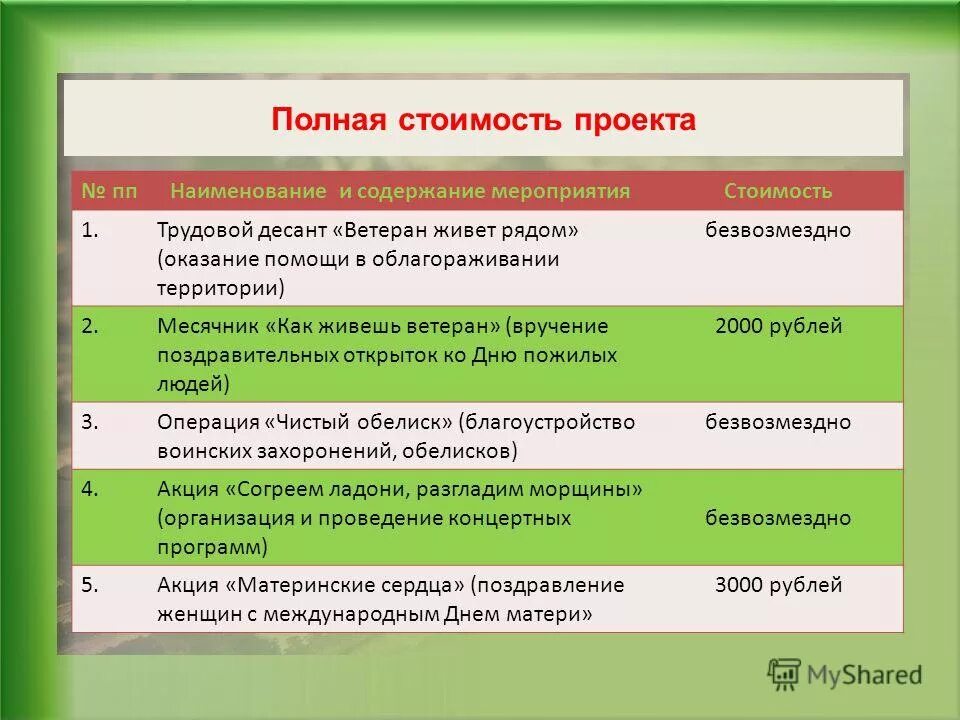 Полная стоимость проекта

| № пп | Наименование и содержание мероприятия | Стоимость |
|---|---|---|
| 1. | Трудовой десант «Ветеран живет рядом» (оказание помощи в облагораживании территории) | безвозмездно |
| 2. | Месячник «Как живешь ветеран» (вручение поздравительных открыток ко Дню пожилых людей) | 2000 рублей |
| 3. | Операция «Чистый обелиск» (благоустройство воинских захоронений, обелисков) | безвозмездно |
| 4. | Акция «Согреем ладони, разгладим морщины» (организация и проведение концертных программ) | безвозмездно |
| 5. | Акция «Материнские сердца» (поздравление женщин с международным Днем матери» | 3000 рублей |

MyShared